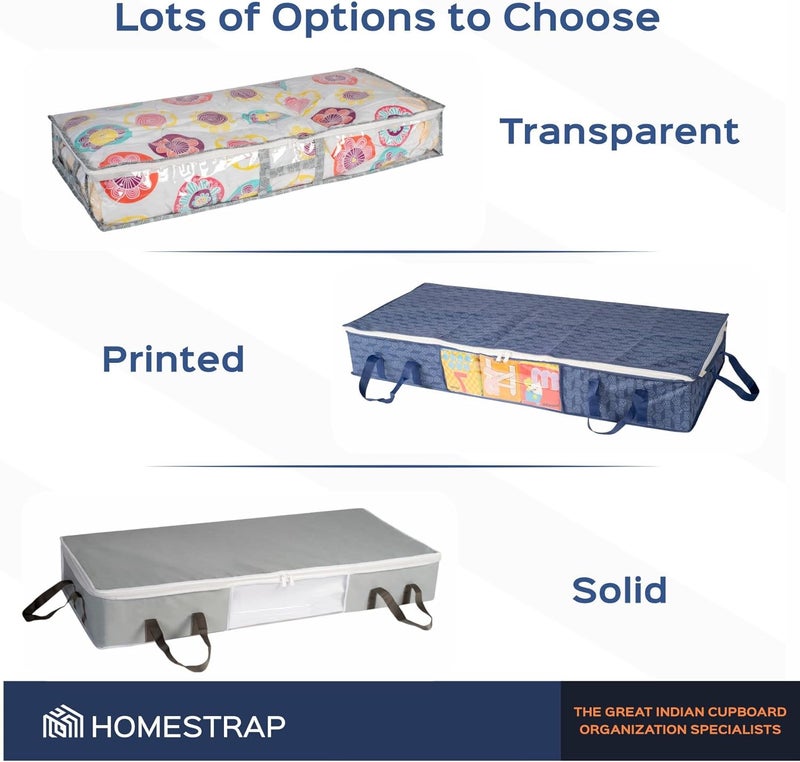 Lots of Options to Choose

Transparent

Printed

Solid

HOMESTRAP

THE GREAT INDIAN CUPBOARD ORGANIZATION SPECIALISTS